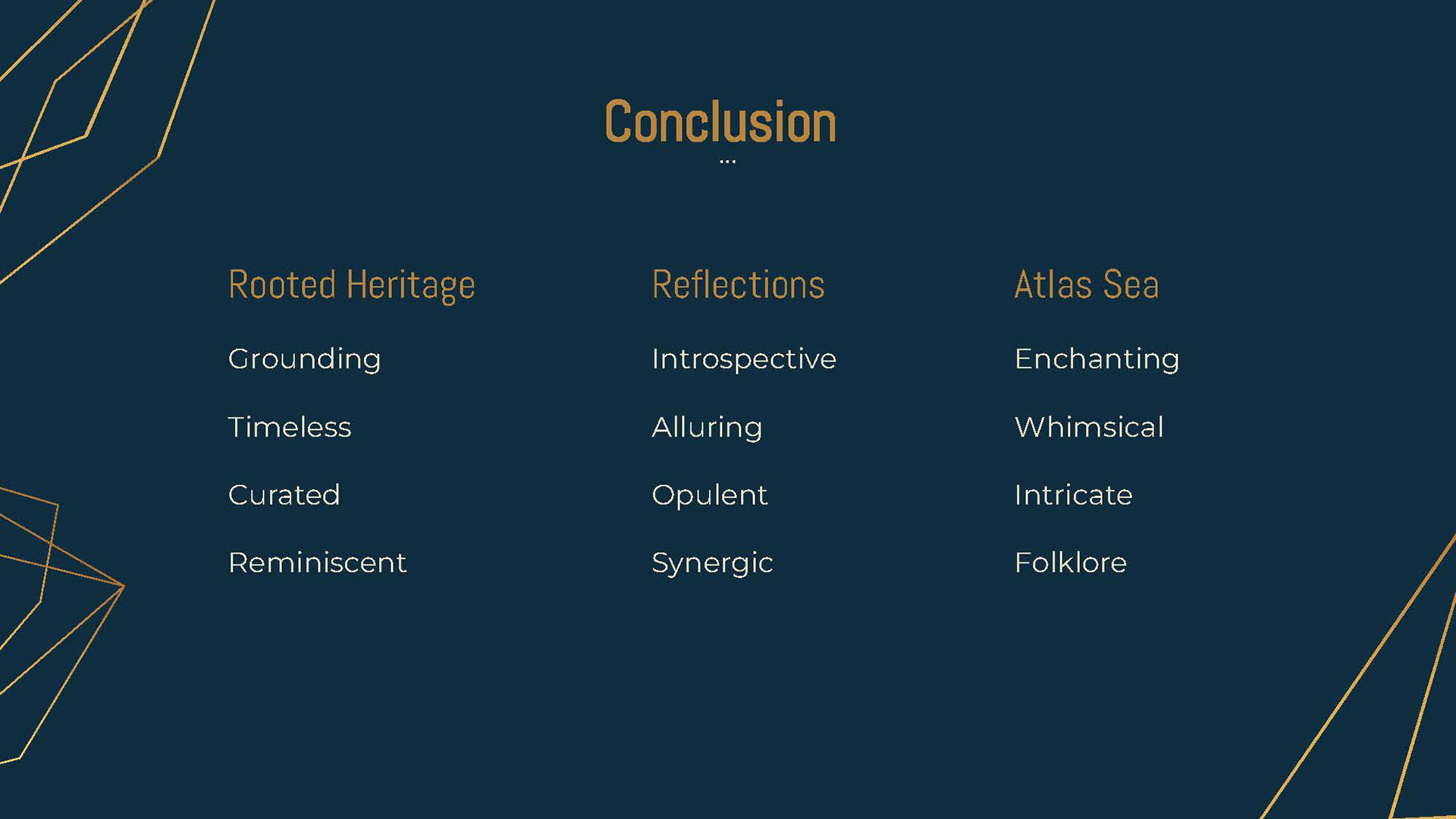 Conclusion

...

Rooted Heritage

Grounding

Timeless

Curated

Reminiscent

Reflections

Introspective

Alluring

Opulent

Synergic

Atlas Sea

Enchanting

Whimsical

Intricate

Folklore